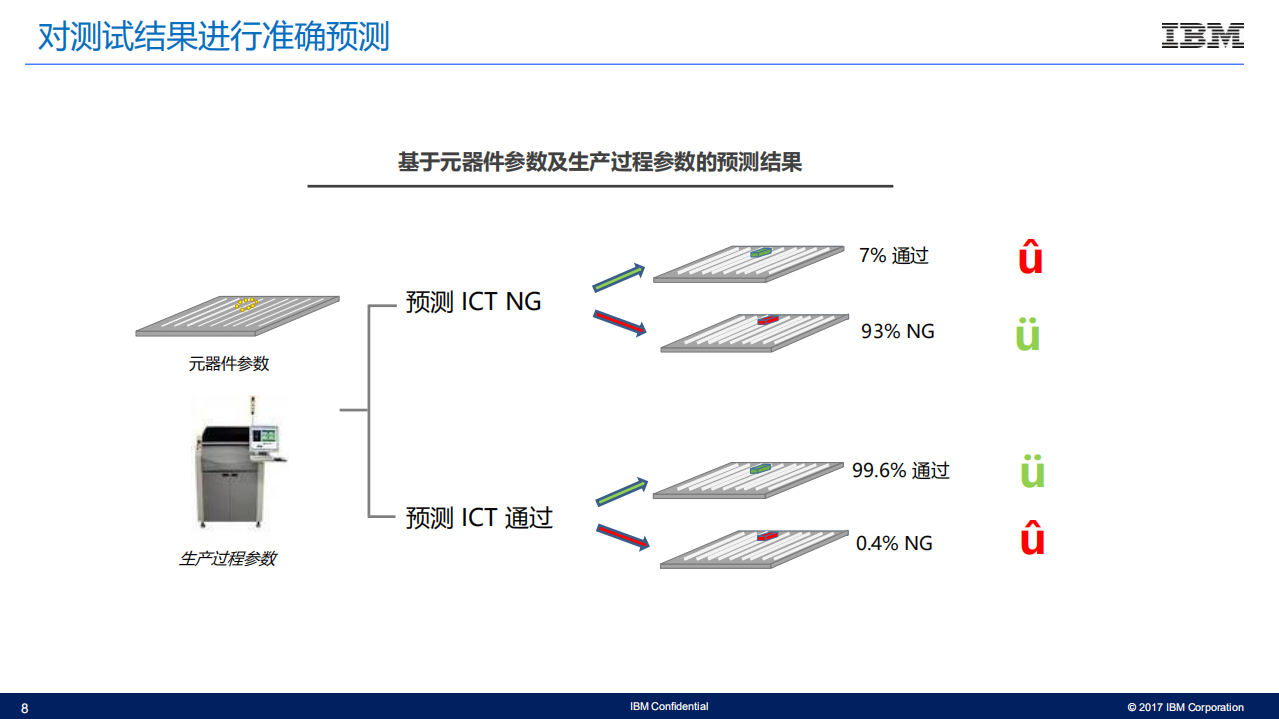 对测试结果进行准确预测

IBM

基于元器件参数及生产过程参数的预测结果

元器件参数

生产过程参数

预测 ICT NG

7% 通过 û

93% NG ü

预测 ICT 通过

99.6% 通过 ü

0.4% NG û

8

IBM Confidential

© 2017 IBM Corporation